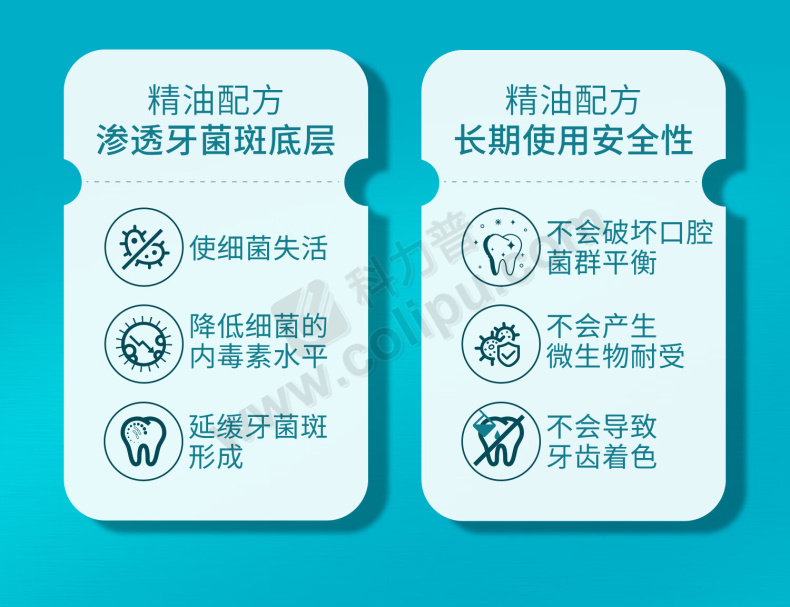 精油配方
渗透牙菌斑底层

使细菌失活

降低细菌的内毒素水平

延缓牙菌斑形成

精油配方
长期使用安全性

不会破坏口腔菌群平衡

不会产生微生物耐受

不会导致牙齿着色

科力普
www.colipu.com